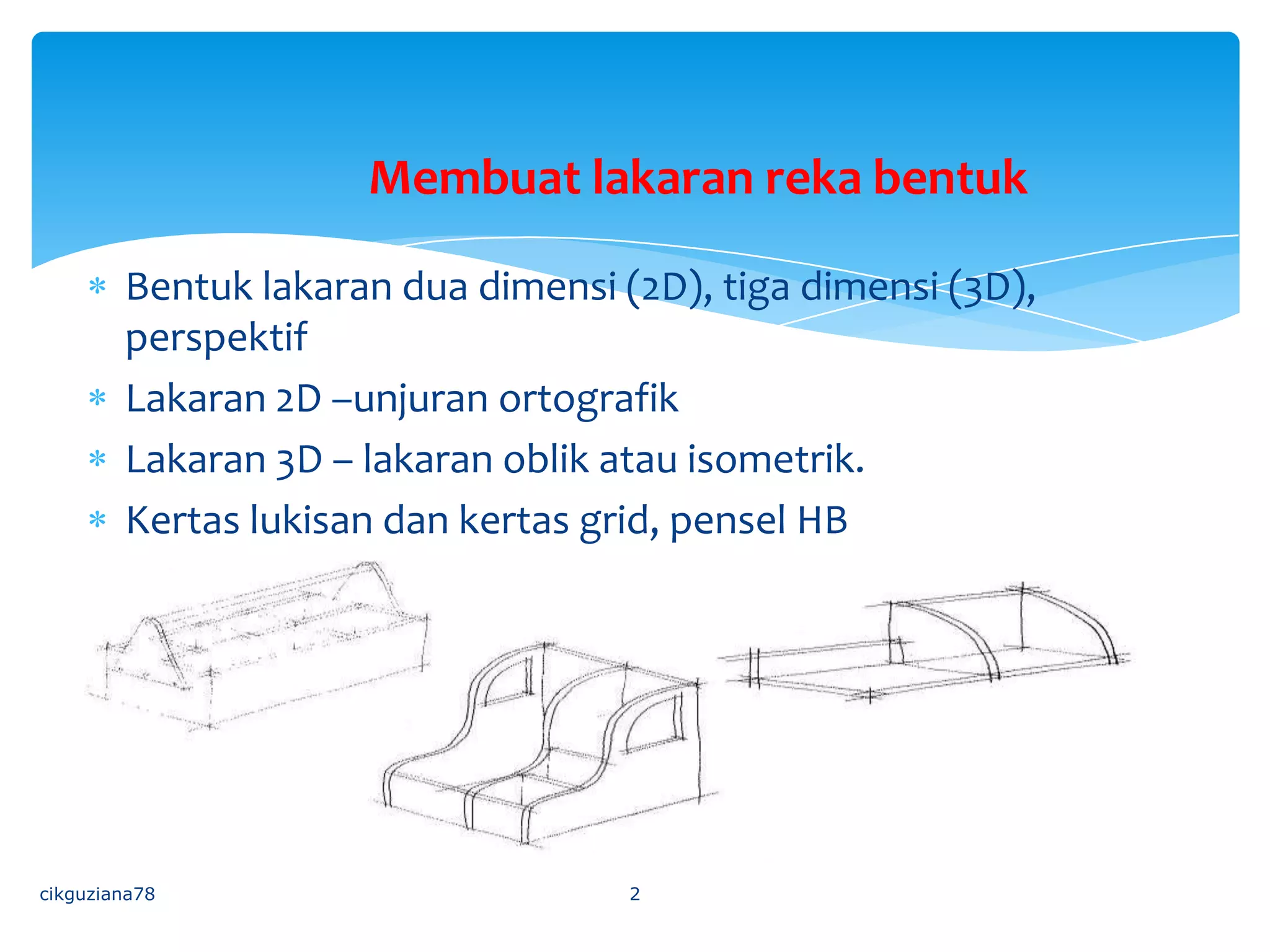 Membuat lakaran reka bentuk

* Bentuk lakaran dua dimensi (2D), tiga dimensi (3D), perspektif
* Lakaran 2D –unjuran ortografik
* Lakaran 3D – lakaran oblik atau isometrik.
* Kertas lukisan dan kertas grid, pensel HB

cikguziana78

2